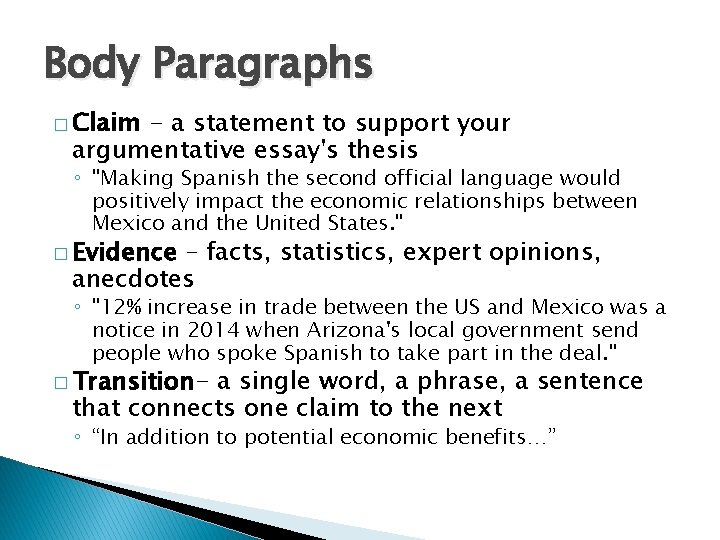 Body Paragraphs

□ Claim – a statement to support your argumentative essay's thesis

◦ "Making Spanish the second official language would positively impact the economic relationships between Mexico and the United States."

□ Evidence – facts, statistics, expert opinions, anecdotes

◦ "12% increase in trade between the US and Mexico was a notice in 2014 when Arizona's local government send people who spoke Spanish to take part in the deal."

□ Transition– a single word, a phrase, a sentence that connects one claim to the next

◦ "In addition to potential economic benefits…"